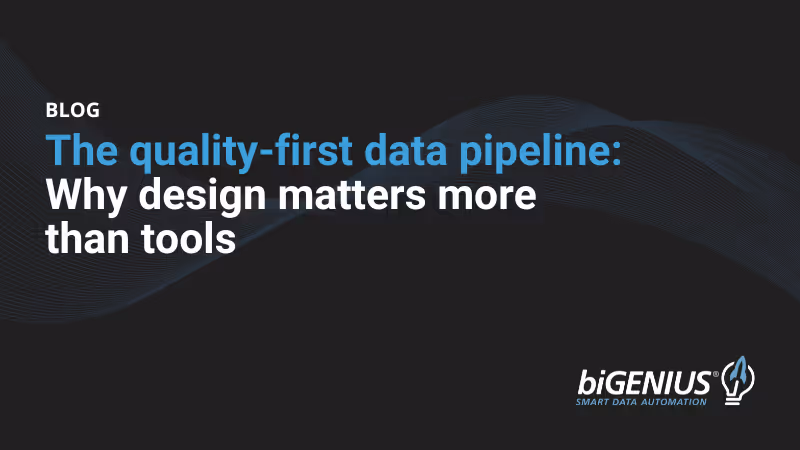 BLOG

The quality-first data pipeline: Why design matters more than tools

biGENIUS®
SMART DATA AUTOMATION